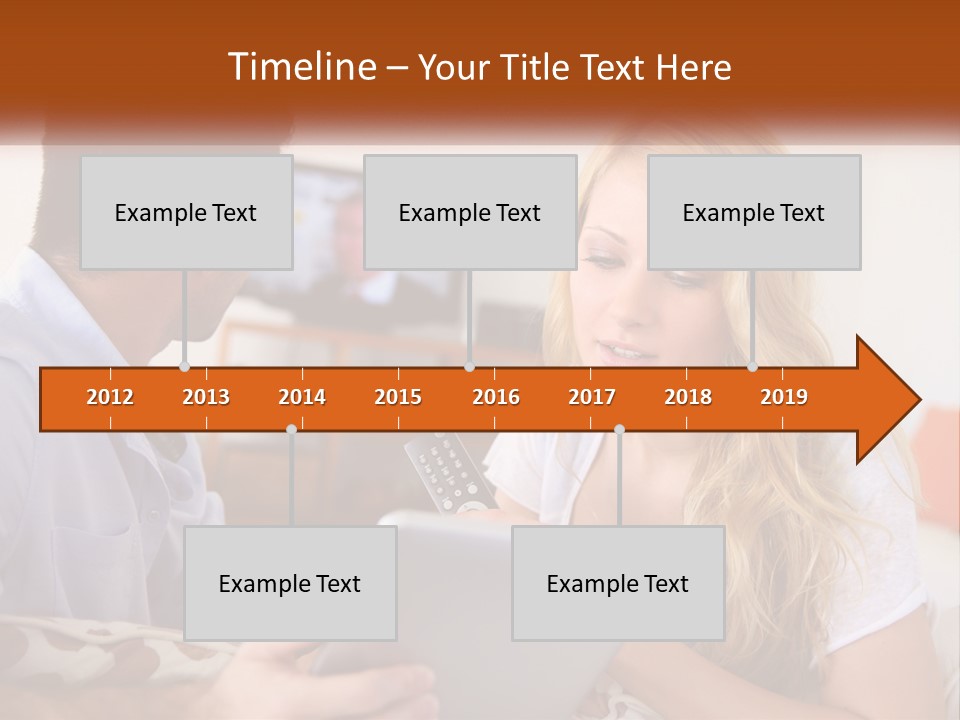 Timeline – Your Title Text Here

Example Text

Example Text

Example Text

2012 2013 2014 2015 2016 2017 2018 2019

Example Text

Example Text